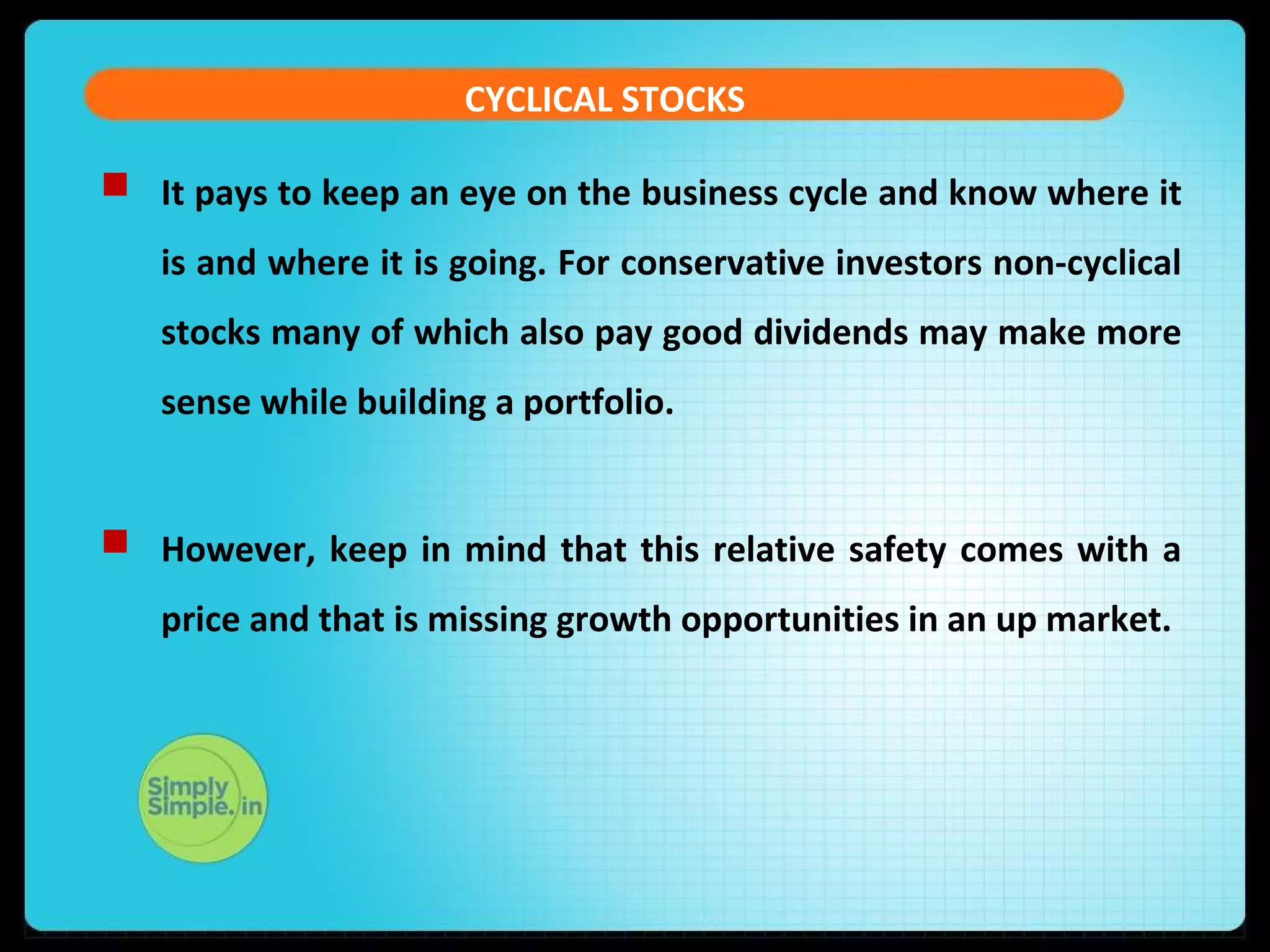 CYCLICAL STOCKS

It pays to keep an eye on the business cycle and know where it is and where it is going. For conservative investors non-cyclical stocks many of which also pay good dividends may make more sense while building a portfolio.

However, keep in mind that this relative safety comes with a price and that is missing growth opportunities in an up market.

Simply Simple.in